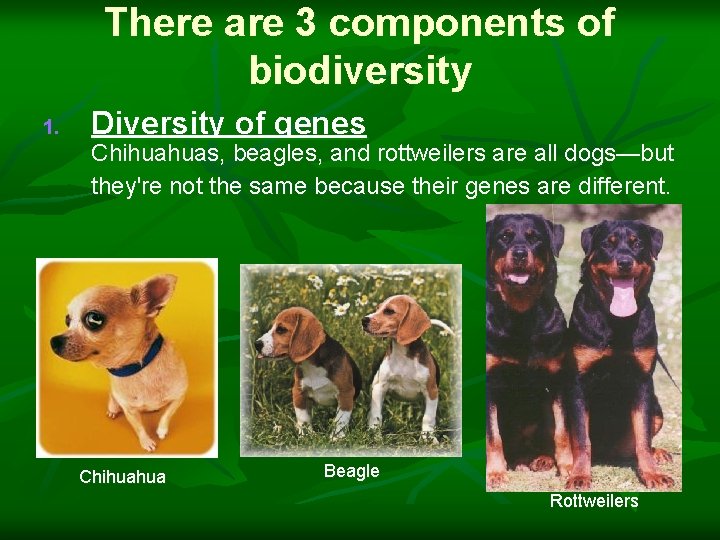 There are 3 components of biodiversity

1. Diversity of genes
Chihuahuas, beagles, and rottweilers are all dogs—but they're not the same because their genes are different.

Chihuahua

Beagle

Rottweilers